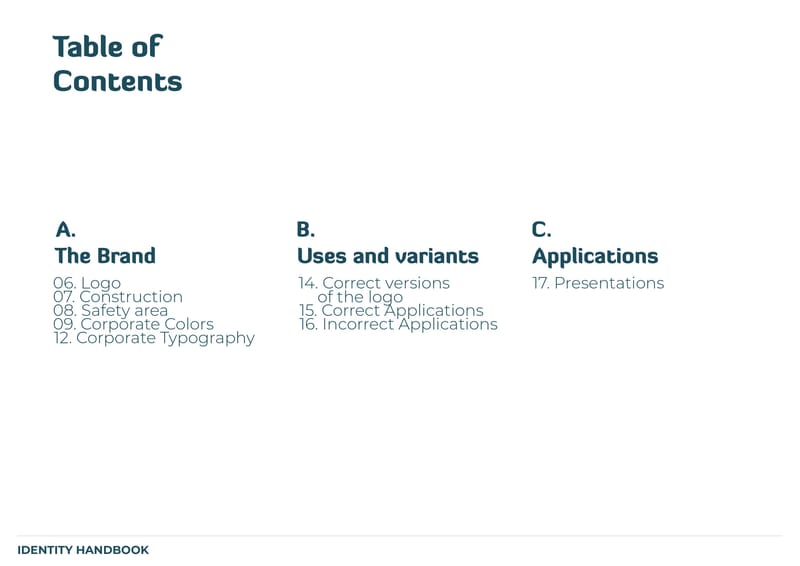 Table of Contents

A.
The Brand
06. Logo
07. Construction
08. Safety area
09. Corporate Colors
12. Corporate Typography

B.
Uses and variants
14. Correct versions of the logo
15. Correct Applications
16. Incorrect Applications

C.
Applications
17. Presentations

IDENTITY HANDBOOK